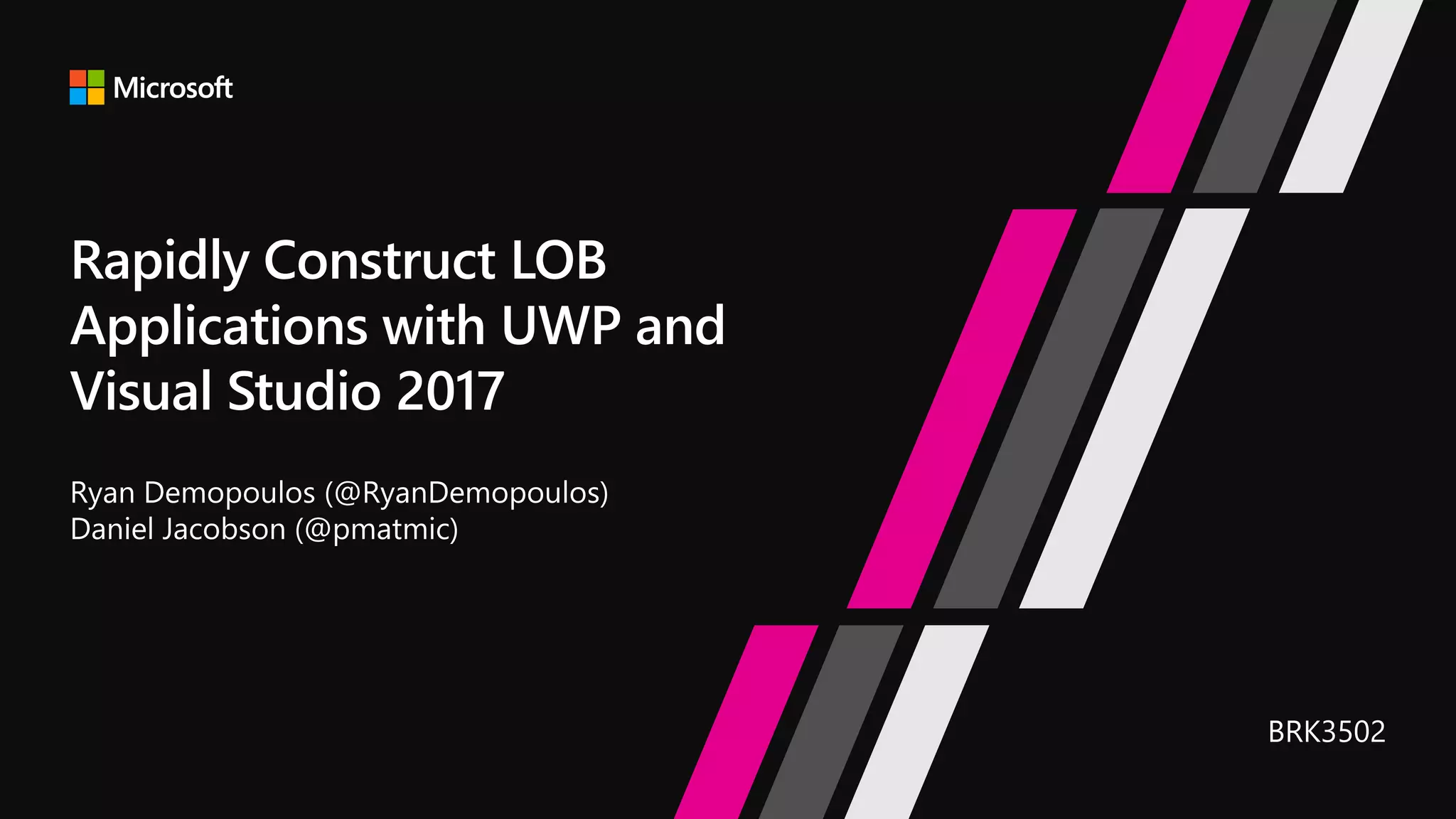 Microsoft

Rapidly Construct LOB Applications with UWP and Visual Studio 2017

Ryan Demopoulos (@RyanDemopoulos)
Daniel Jacobson (@pmatmic)

BRK3502